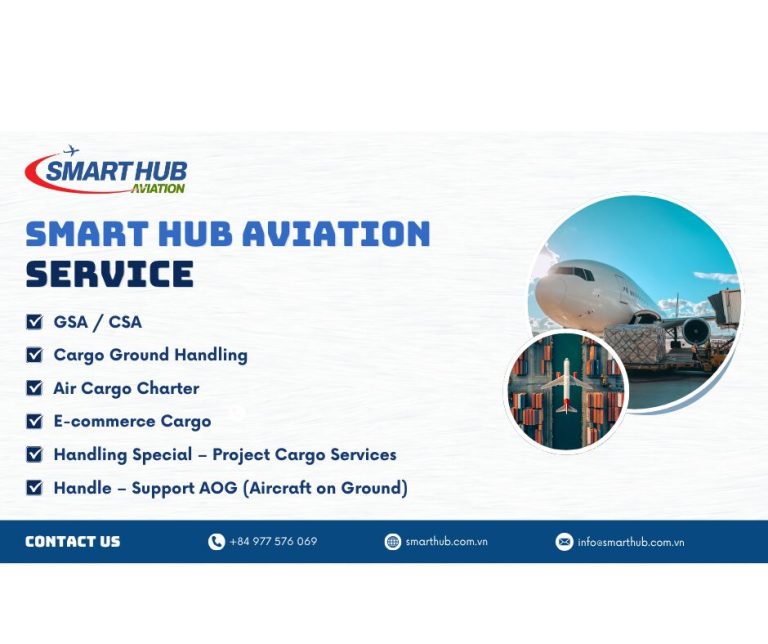 SMART HUB
AVIATION

SMART HUB AVIATION
SERVICE

GSA / CSA
Cargo Ground Handling
Air Cargo Charter
E-commerce Cargo
Handling Special – Project Cargo Services
Handle – Support AOG (Aircraft on Ground)

CONTACT US
+84 977 576 069
smarthub.com.vn
info@smarthub.com.vn